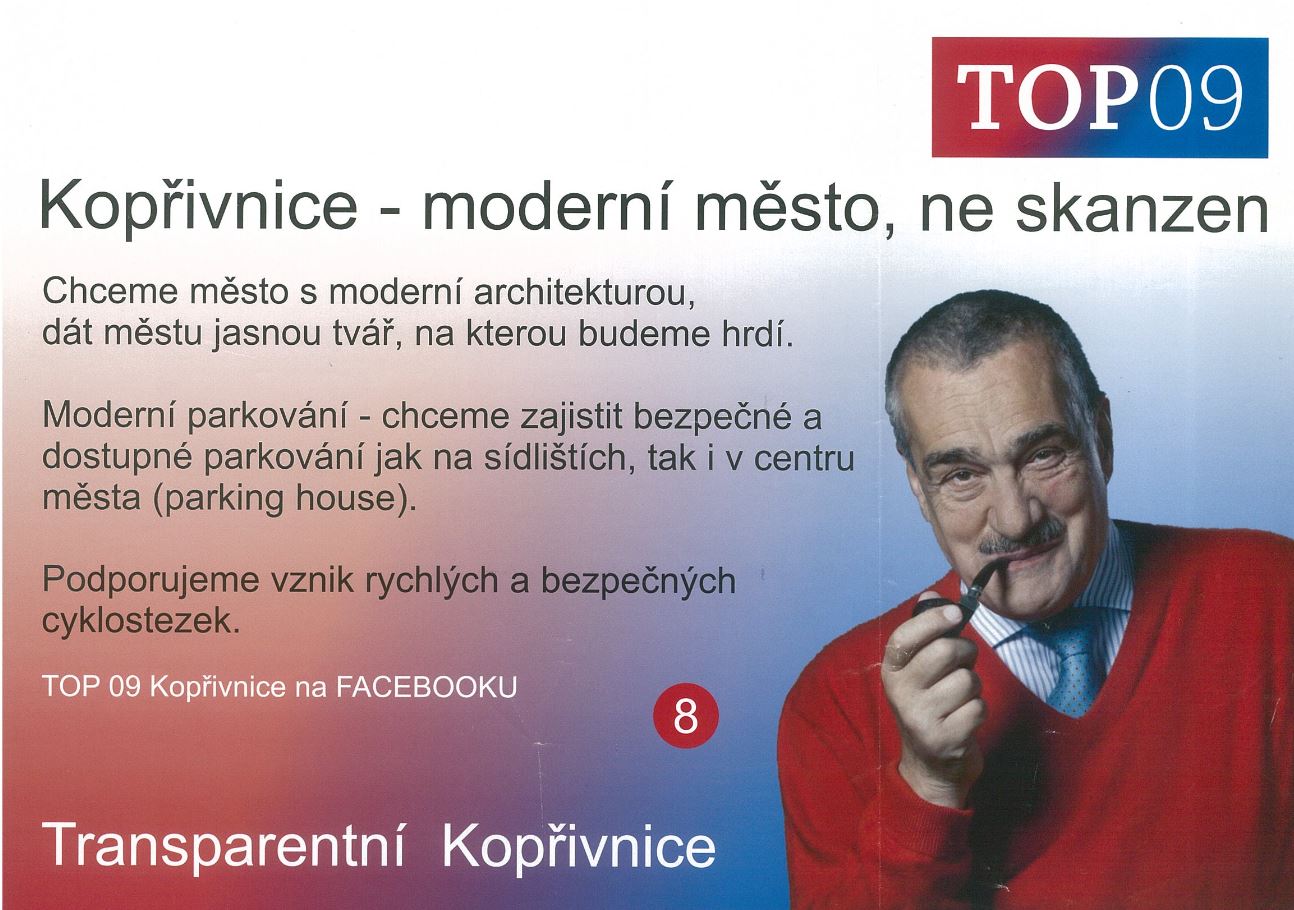 TOP09

Kopřivnice - moderní město, ne skanzen

Chceme město s moderní architekturou, dát městu jasnou tvář, na kterou budeme hrdí.

Moderní parkování - chceme zajistit bezpečné a dostupné parkování jak na sídlištích, tak i v centru města (parking house).

Podporujeme vznik rychlých a bezpečných cyklostezek.

TOP 09 Kopřivnice na FACEBOOKU

8

Transparentní Kopřivnice